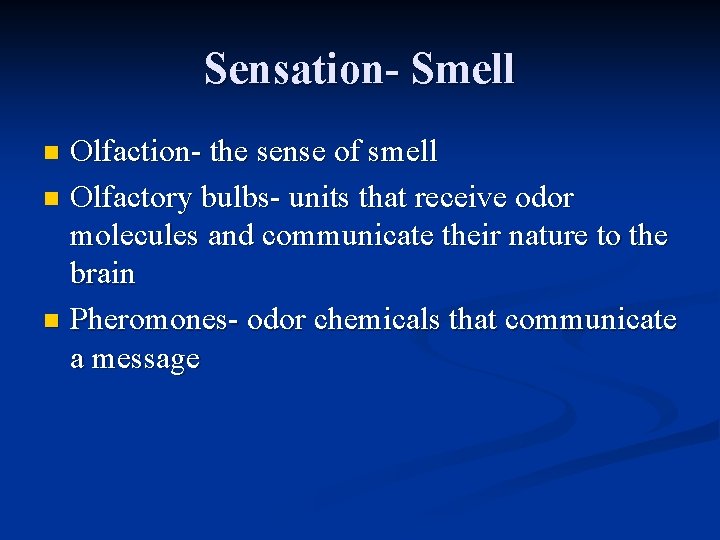 Sensation- Smell

- Olfaction- the sense of smell
- Olfactory bulbs- units that receive odor molecules and communicate their nature to the brain
- Pheromones- odor chemicals that communicate a message